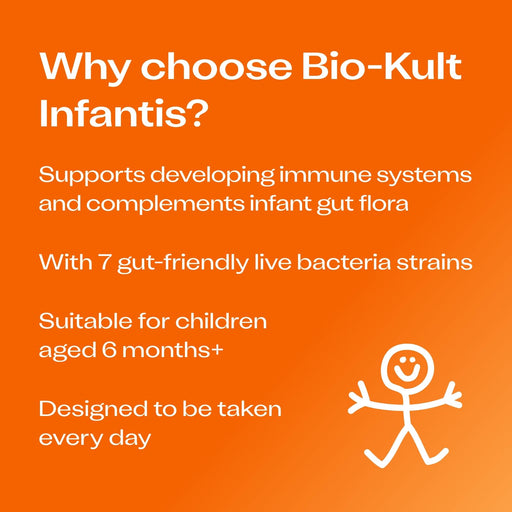 Why choose Bio-Kult Infantis?

Supports developing immune systems and complements infant gut flora

With 7 gut-friendly live bacteria strains

Suitable for children aged 6 months+

Designed to be taken every day